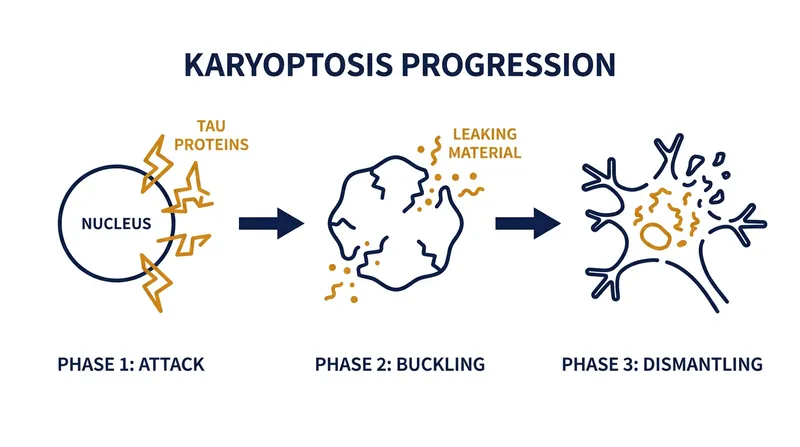 KARYOPTOSIS PROGRESSION

TAU PROTEINS

NUCLEUS

LEAKING MATERIAL

PHASE 1: ATTACK

PHASE 2: BUCKLING

PHASE 3: DISMANTLING